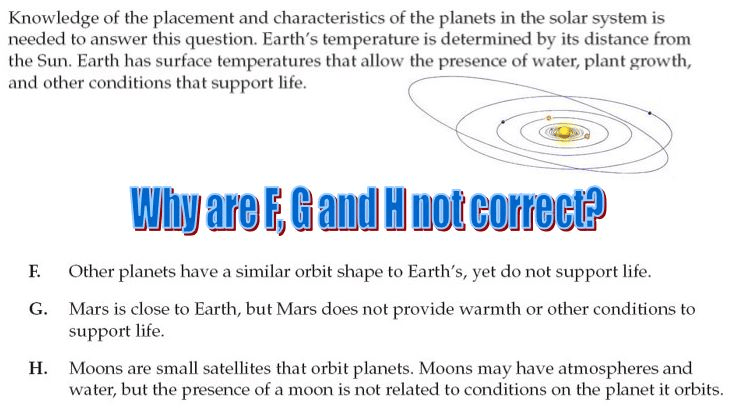 Knowledge of the placement and characteristics of the planets in the solar system is needed to answer this question. Earth's temperature is determined by its distance from the Sun. Earth has surface temperatures that allow the presence of water, plant growth, and other conditions that support life.

Why are F, G and H not correct?

F. Other planets have a similar orbit shape to Earth's, yet do not support life.

G. Mars is close to Earth, but Mars does not provide warmth or other conditions to support life.

H. Moons are small satellites that orbit planets. Moons may have atmospheres and water, but the presence of a moon is not related to conditions on the planet it orbits.